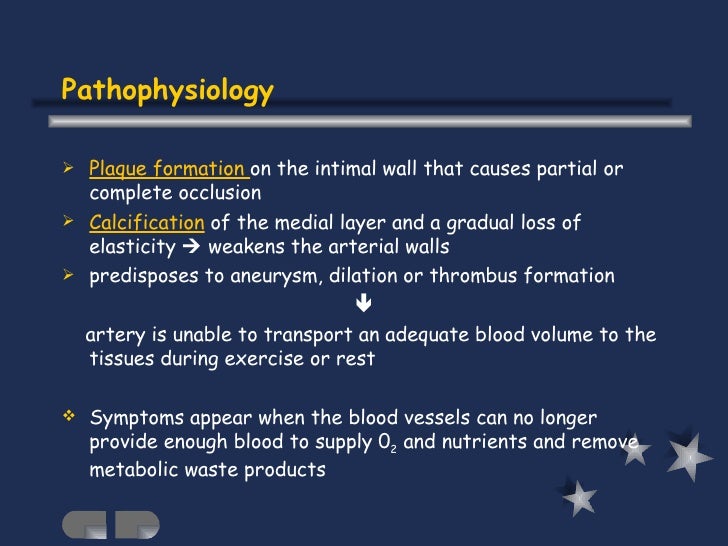 Pathophysiology

➢ Plaque formation on the intimal wall that causes partial or complete occlusion

➢ Calcification of the medial layer and a gradual loss of elasticity → weakens the arterial walls

➢ predisposes to aneurysm, dilation or thrombus formation

↓

artery is unable to transport an adequate blood volume to the tissues during exercise or rest

❖ Symptoms appear when the blood vessels can no longer provide enough blood to supply $0_2$ and nutrients and remove metabolic waste products